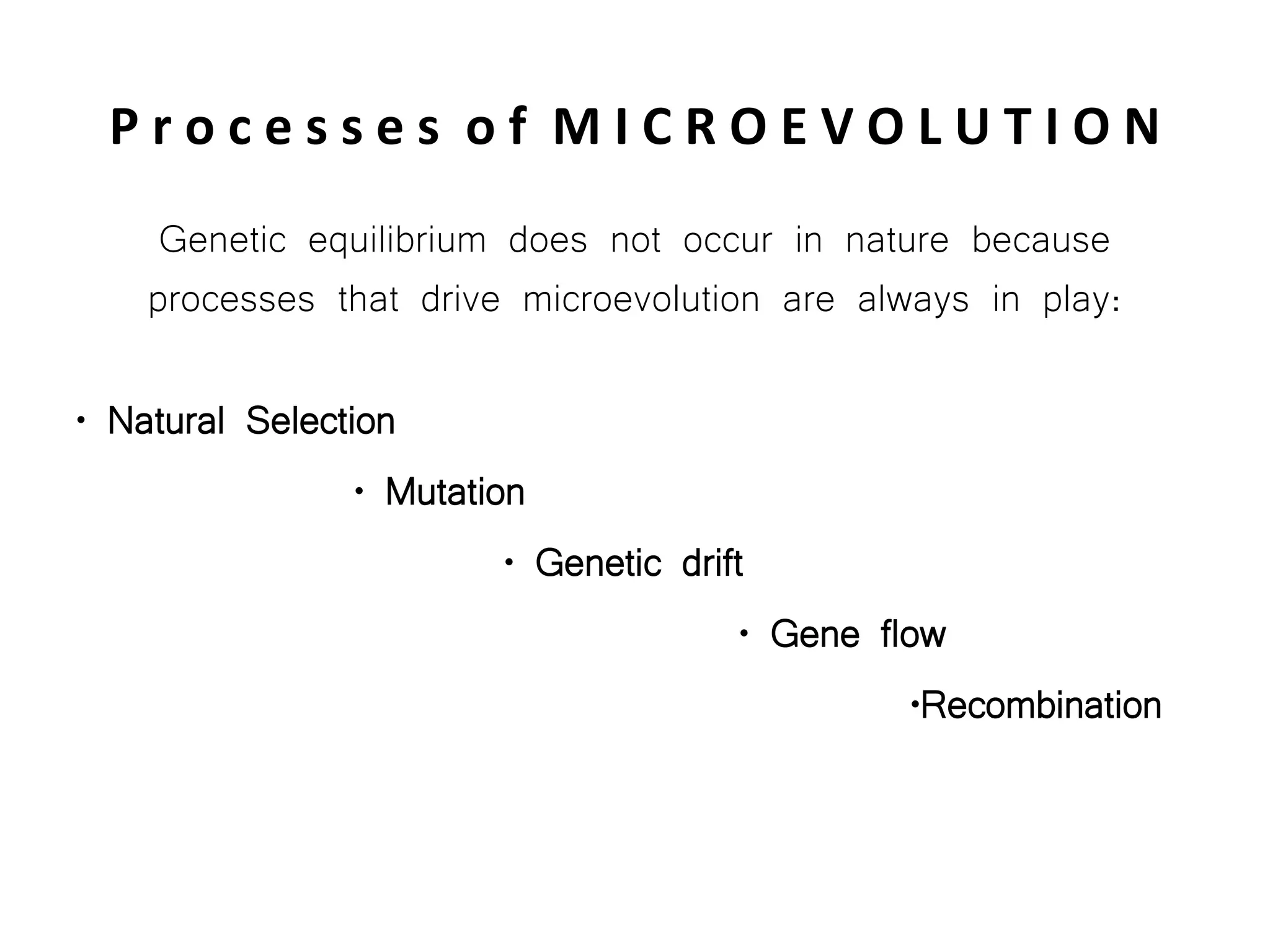 Processes of MICROEVOLUTION

Genetic equilibrium does not occur in nature because processes that drive microevolution are always in play:

• Natural Selection

• Mutation

• Genetic drift

• Gene flow

•Recombination